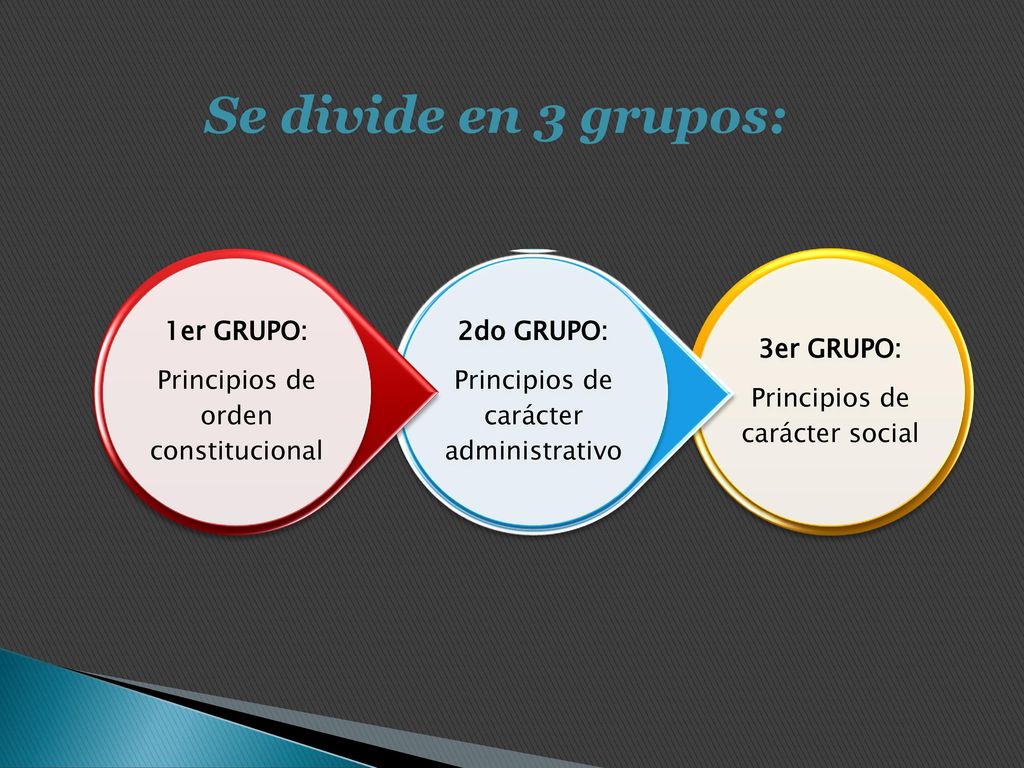 Se divide en 3 grupos:

1er GRUPO:

Principios de orden constitucional

2do GRUPO:

Principios de carácter administrativo

3er GRUPO:

Principios de carácter social